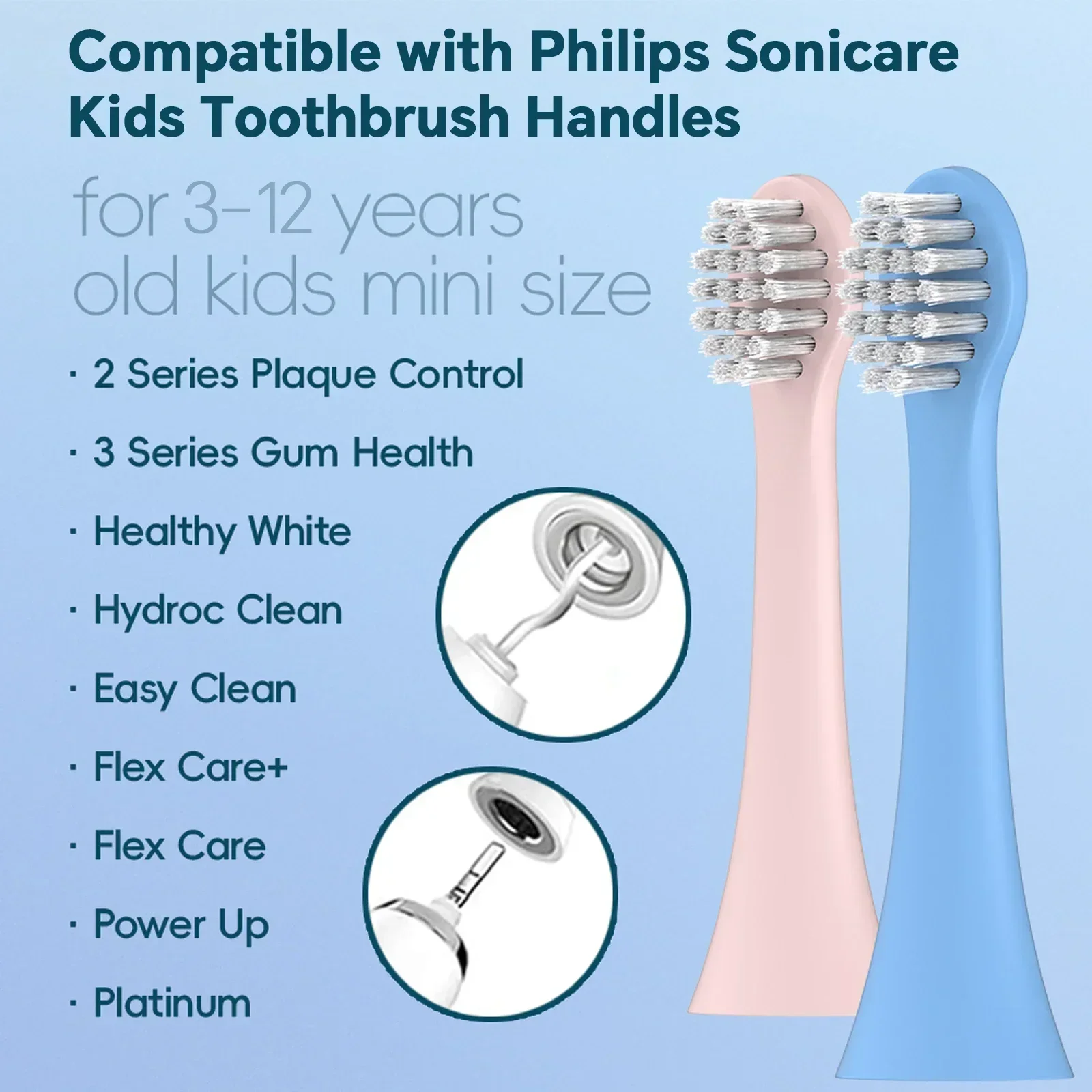 Compatible with Philips Sonicare Kids Toothbrush Handles

for 3-12 years old kids mini size

· 2 Series Plaque Control

· 3 Series Gum Health

· Healthy White

· Hydroc Clean

· Easy Clean

· Flex Care+

· Flex Care

· Power Up

· Platinum